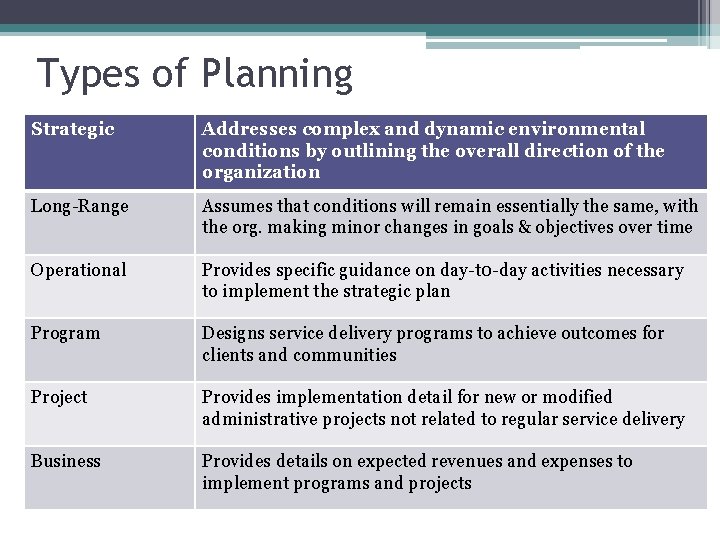 Types of Planning

| Strategic | Addresses complex and dynamic environmental conditions by outlining the overall direction of the organization |
|---|---|
| Long-Range | Assumes that conditions will remain essentially the same, with the org. making minor changes in goals & objectives over time |
| Operational | Provides specific guidance on day-to-day activities necessary to implement the strategic plan |
| Program | Designs service delivery programs to achieve outcomes for clients and communities |
| Project | Provides implementation detail for new or modified administrative projects not related to regular service delivery |
| Business | Provides details on expected revenues and expenses to implement programs and projects |